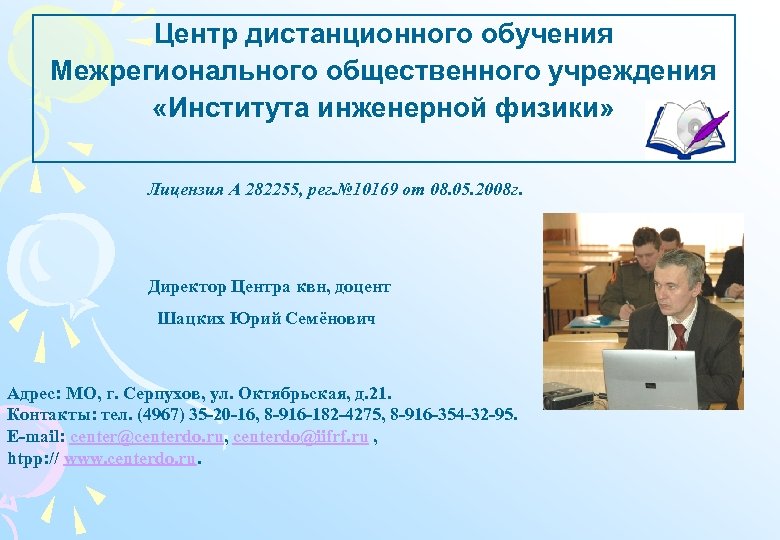 Центр дистанционного обучения Межрегионального общественного учреждения «Института инженерной физики»

Лицензия А 282255, рег.№10169 от 08.05.2008г.

Директор Центра квн, доцент

Шацких Юрий Семёнович

Адрес: МО, г. Серпухов, ул. Октябрьская, д.21.
Контакты: тел. (4967) 35-20-16, 8-916-182-4275, 8-916-354-32-95.
E-mail: center@centerdo.ru, centerdo@iifrf.ru ,
htpp:// www.centerdo.ru.